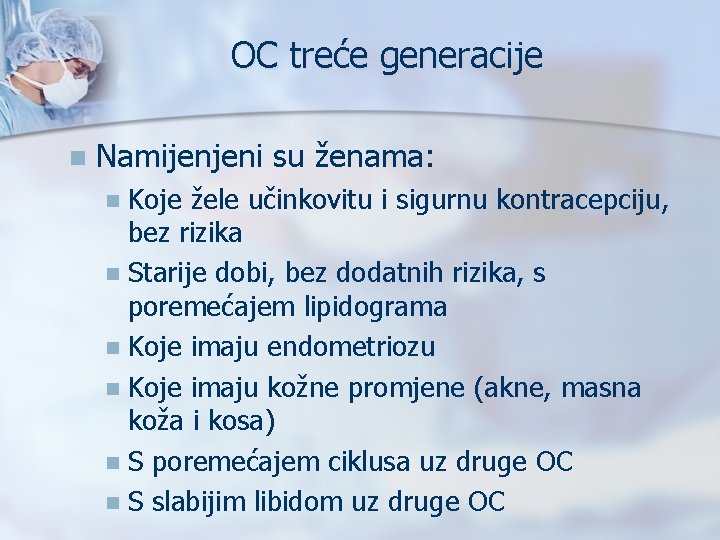 OC treće generacije

Namijenjeni su ženama:

Koje žele učinkovitu i sigurnu kontracepciju, bez rizika

Starije dobi, bez dodatnih rizika, s poremećajem lipidograma

Koje imaju endometriozu

Koje imaju kožne promjene (akne, masna koža i kosa)

S poremećajem ciklusa uz druge OC

S slabijim libidom uz druge OC